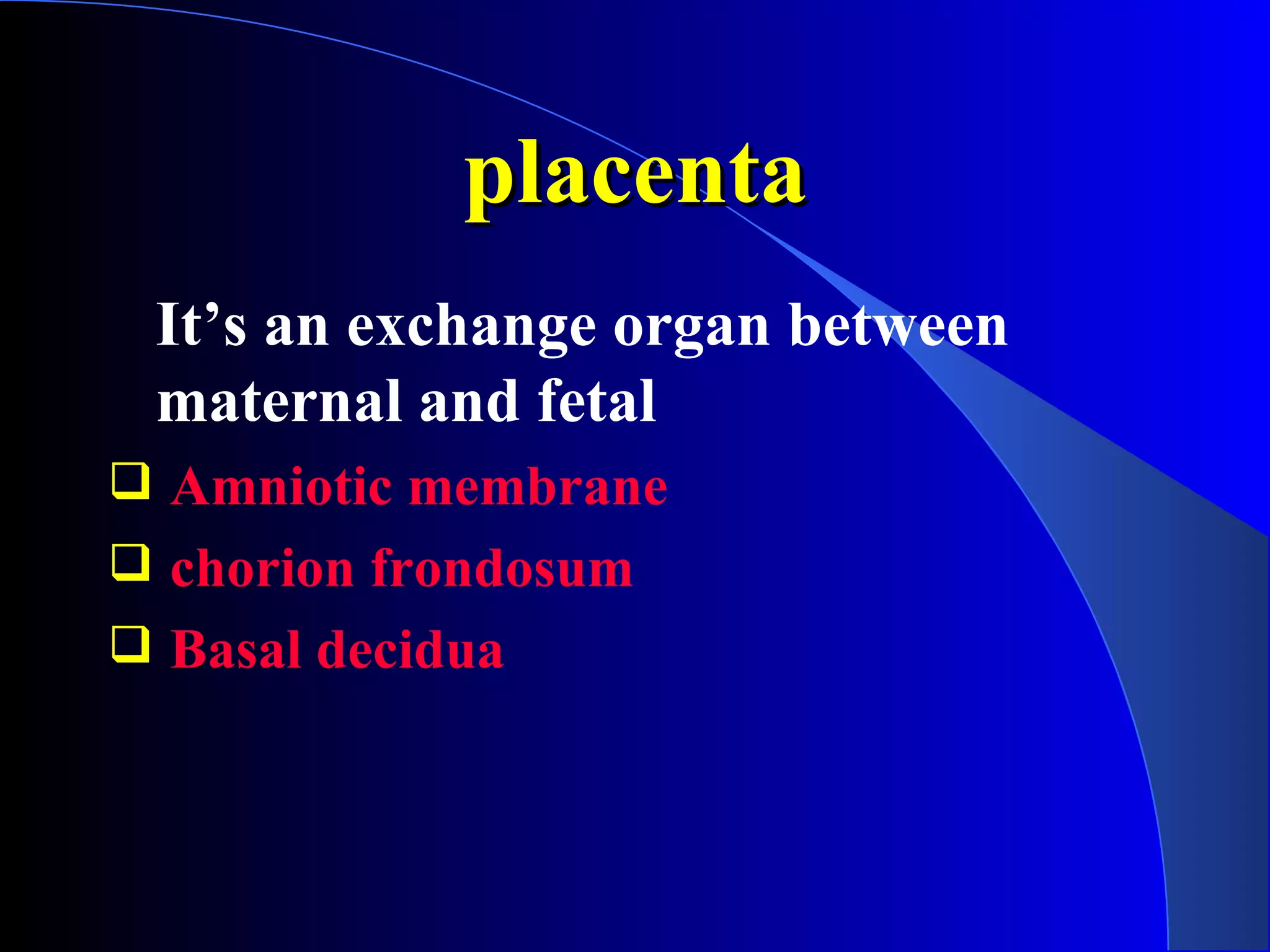 placenta

It’s an exchange organ between maternal and fetal

❑ Amniotic membrane
❑ chorion frondosum
❑ Basal decidua